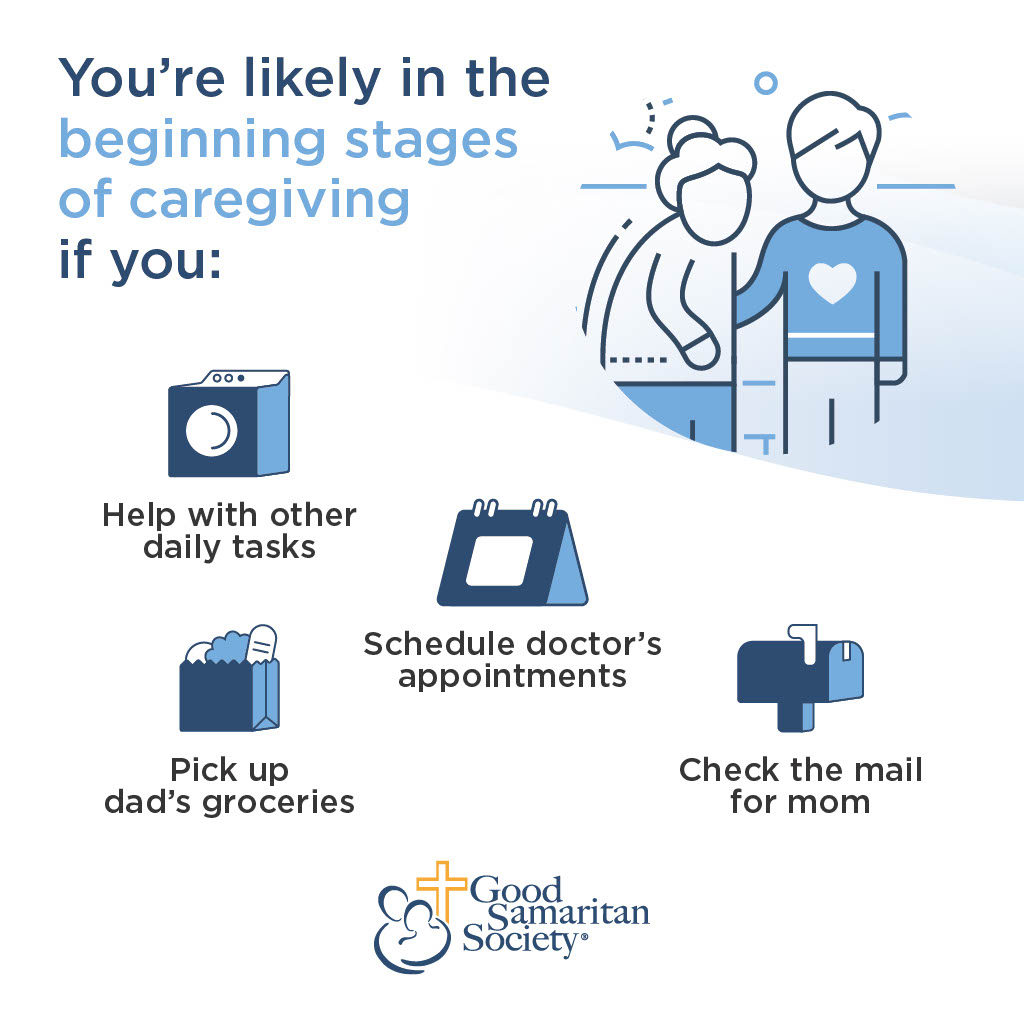 You're likely in the beginning stages of caregiving if you:

Help with other daily tasks

Schedule doctor's appointments

Pick up dad's groceries

Check the mail for mom

Good Samaritan Society®